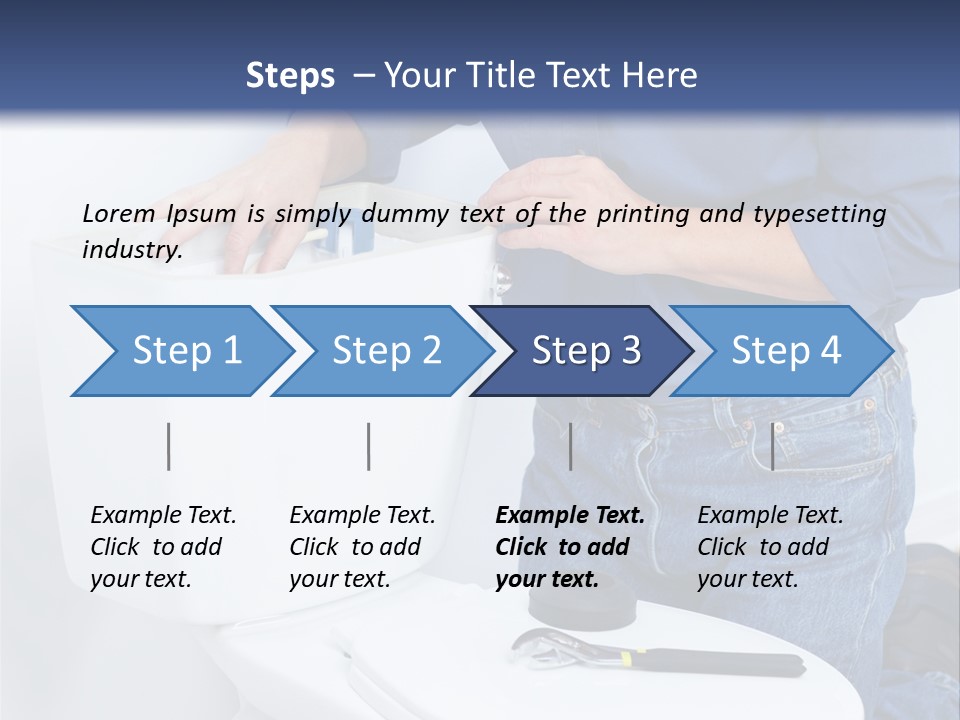 Steps – Your Title Text Here

Lorem Ipsum is simply dummy text of the printing and typesetting industry.

Step 1
Step 2
Step 3
Step 4

Example Text. Click to add your text.

Example Text. Click to add your text.

Example Text. Click to add your text.

Example Text. Click to add your text.